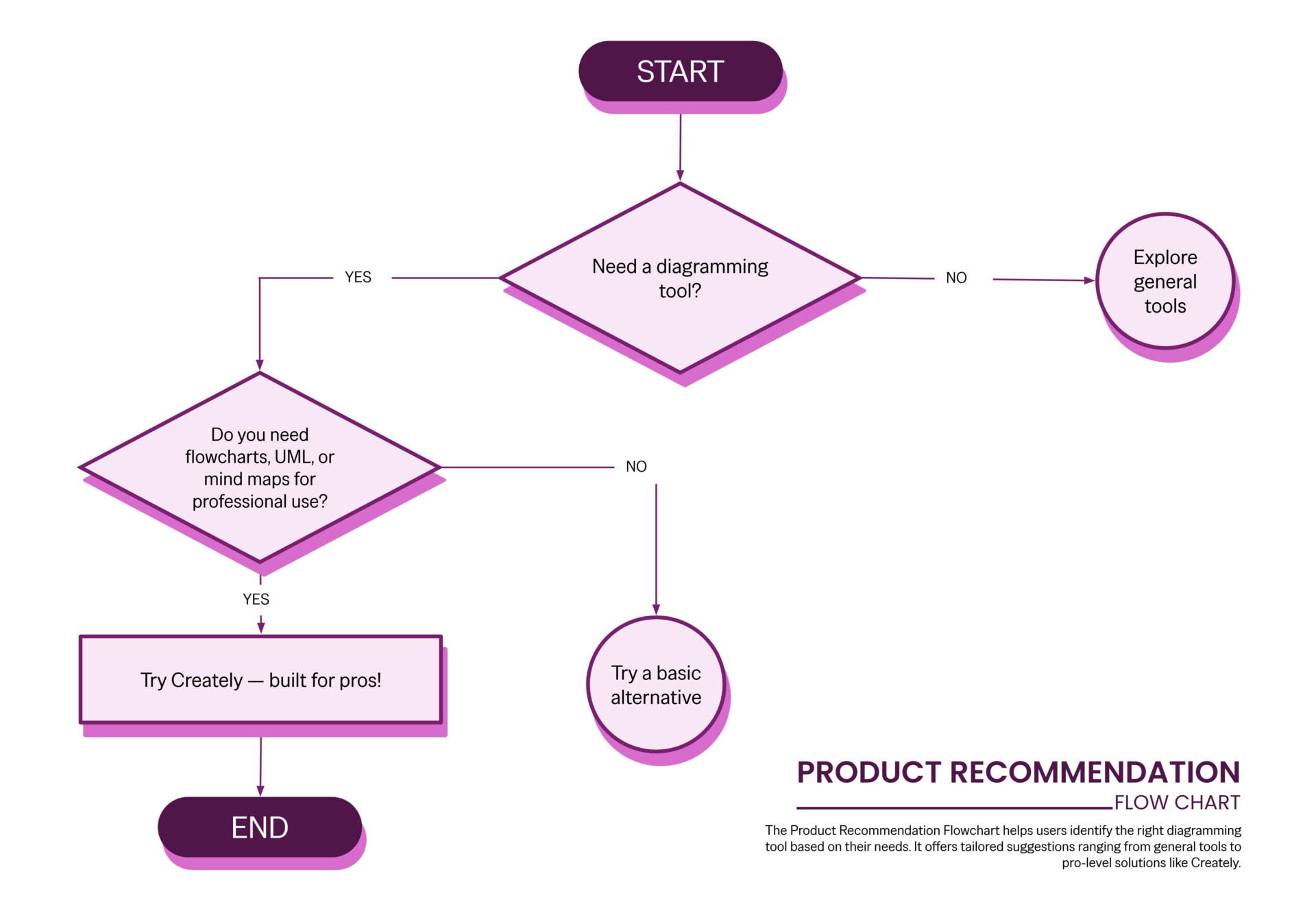 START

Need a diagramming tool?

YES

NO

Explore general tools

Do you need flowcharts, UML, or mind maps for professional use?

NO

YES

Try Creately — built for pros!

Try a basic alternative

END

PRODUCT RECOMMENDATION
FLOW CHART

The Product Recommendation Flowchart helps users identify the right diagramming tool based on their needs. It offers tailored suggestions ranging from general tools to pro-level solutions like Creately.